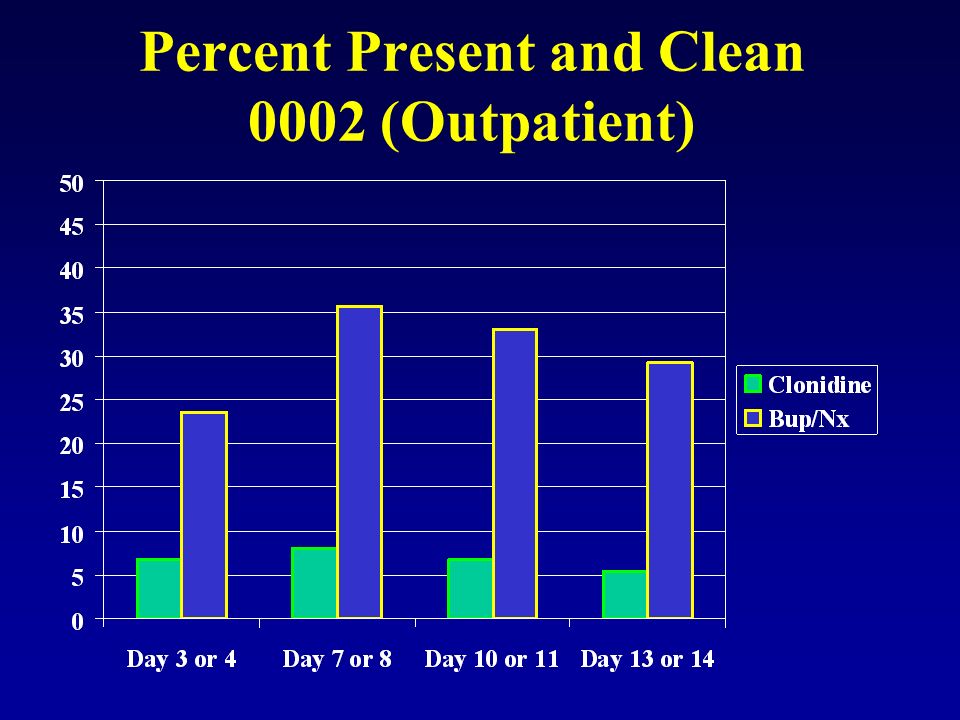 Percent Present and Clean
0002 (Outpatient)

50
45
40
35
30
25
20
15
10
5
0

Day 3 or 4
Day 7 or 8
Day 10 or 11
Day 13 or 14

Clonidine
Bup/Nx